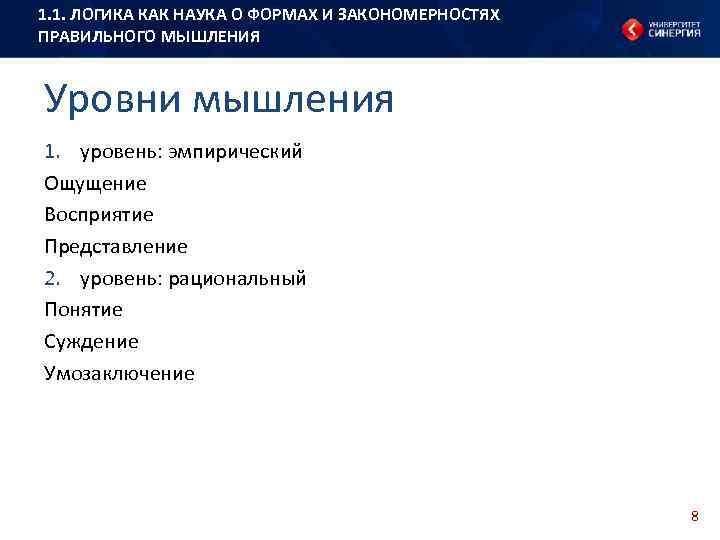 1.1. ЛОГИКА КАК НАУКА О ФОРМАХ И ЗАКОНОМЕРНОСТЯХ ПРАВИЛЬНОГО МЫШЛЕНИЯ

УНИВЕРСИТЕТ СИНЕРГИЯ

Уровни мышления

1. уровень: эмпирический

Ощущение

Восприятие

Представление

2. уровень: рациональный

Понятие

Суждение

Умозаключение

8